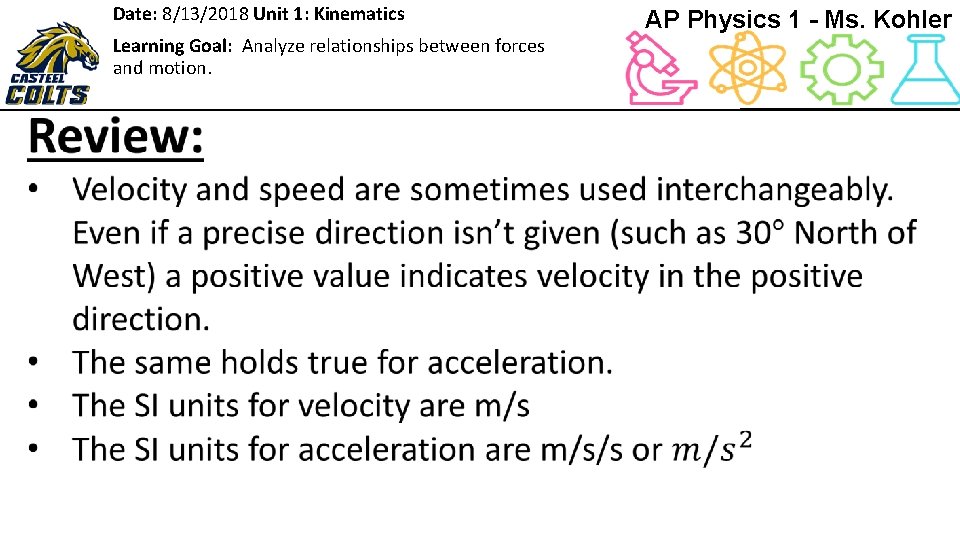 CASTEEL COLTS

Date: 8/13/2018 Unit 1: Kinematics

Learning Goal: Analyze relationships between forces and motion.

AP Physics 1 - Ms. Kohler

Review:

• Velocity and speed are sometimes used interchangeably. Even if a precise direction isn't given (such as 30° North of West) a positive value indicates velocity in the positive direction.
• The same holds true for acceleration.
• The SI units for velocity are m/s
• The SI units for acceleration are m/s/s or $m/s^2$